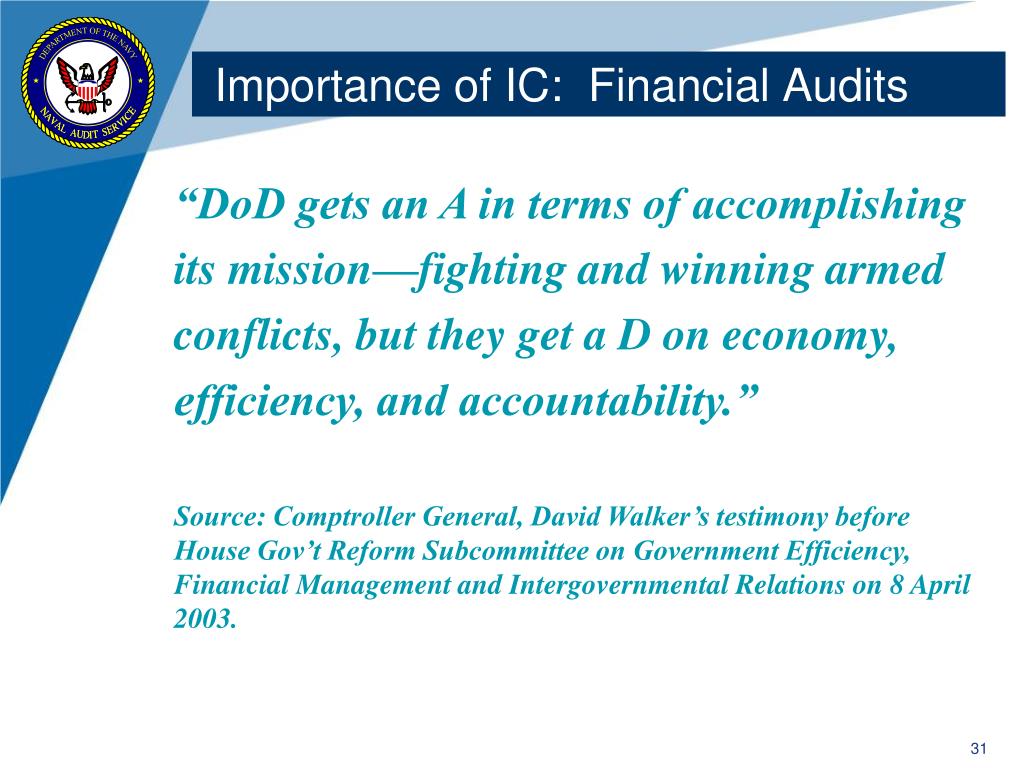 DEPARTMENT OF THE NAVY
NAVAL AUDIT SERVICE

Importance of IC: Financial Audits

“DoD gets an A in terms of accomplishing its mission—fighting and winning armed conflicts, but they get a D on economy, efficiency, and accountability.”

Source: Comptroller General, David Walker’s testimony before House Gov’t Reform Subcommittee on Government Efficiency, Financial Management and Intergovernmental Relations on 8 April 2003.

31